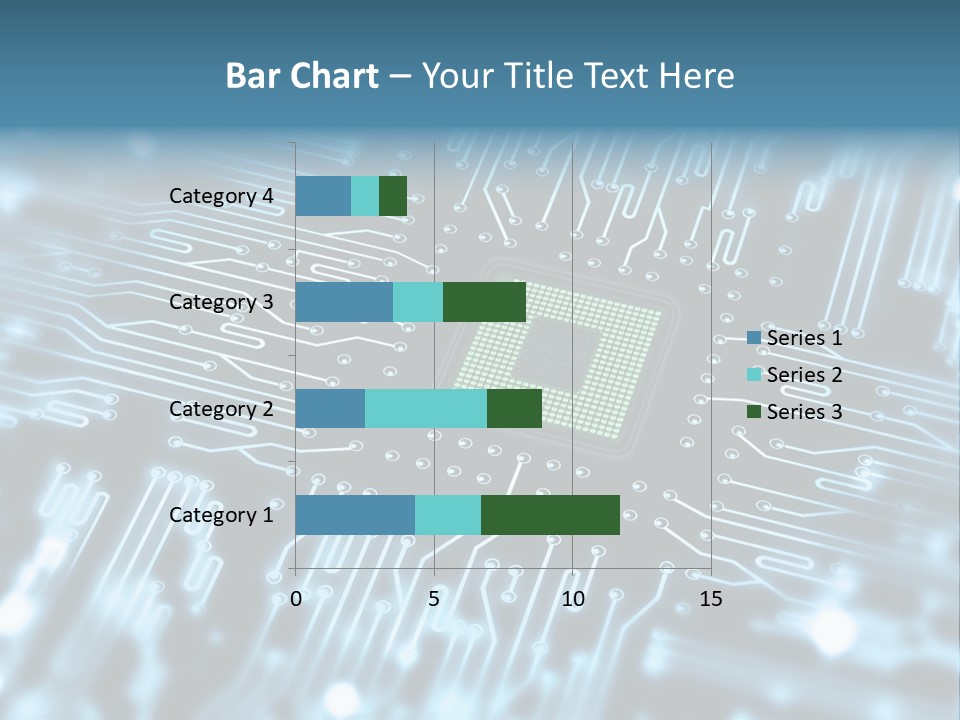 Bar Chart – Your Title Text Here

Category 4
Category 3
Category 2
Category 1

0
5
10
15

Series 1
Series 2
Series 3